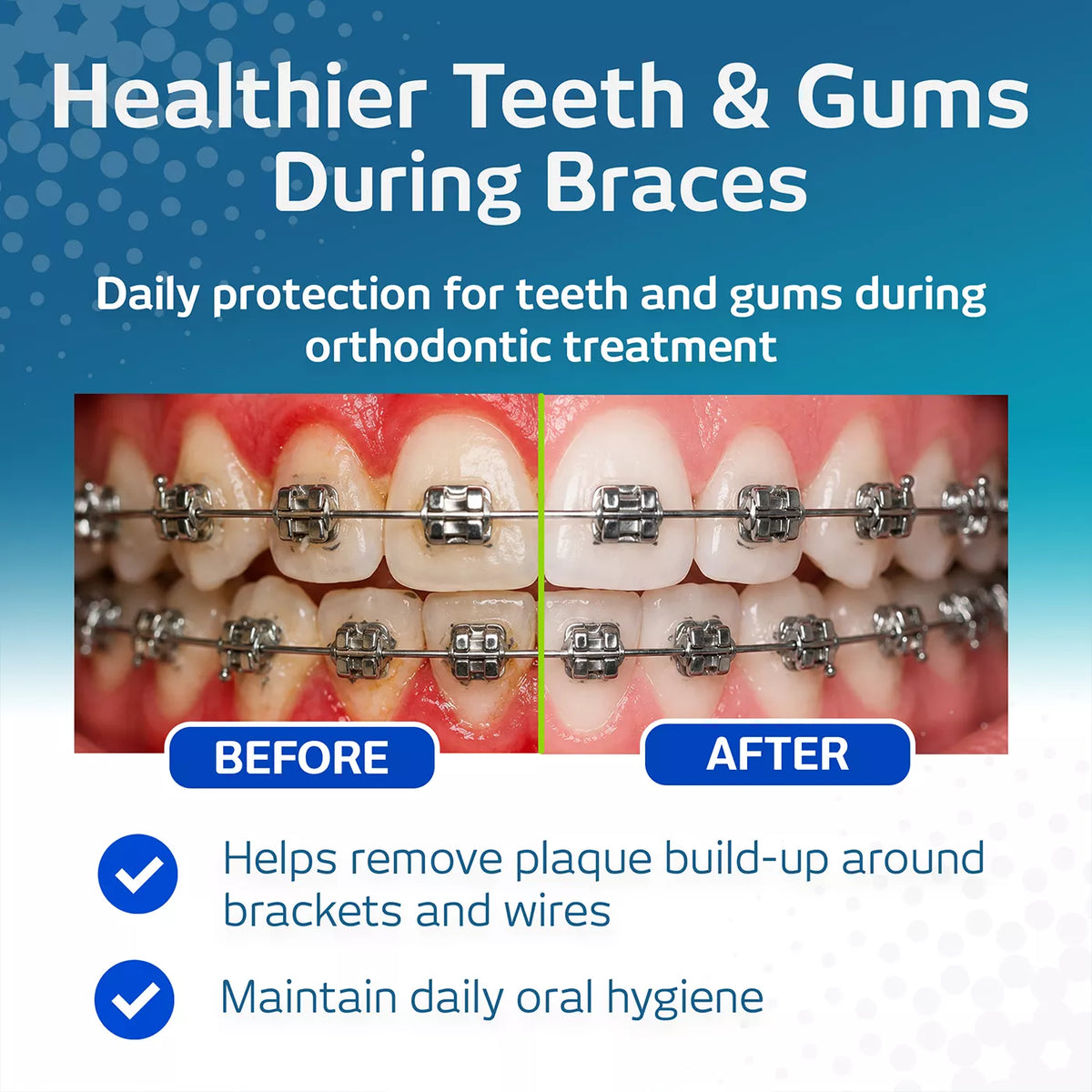 Healthier Teeth & Gums During Braces

Daily protection for teeth and gums during orthodontic treatment

BEFORE

AFTER

Helps remove plaque build-up around brackets and wires

Maintain daily oral hygiene